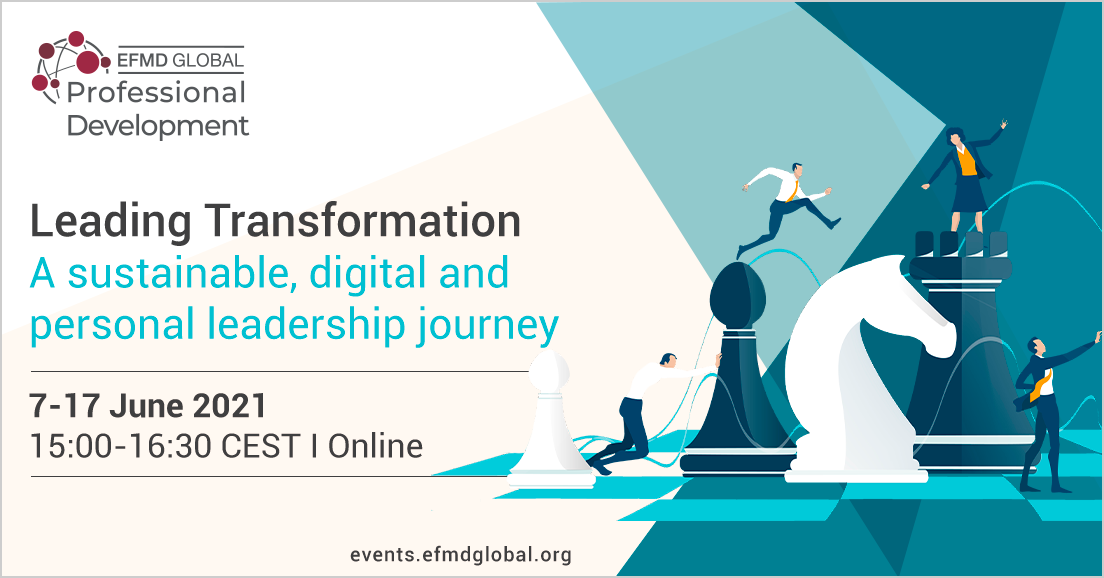 EFMD GLOBAL
Professional
Development

Leading Transformation
A sustainable, digital and personal leadership journey

7-17 June 2021
15:00-16:30 CEST I Online

events.efmdglobal.org